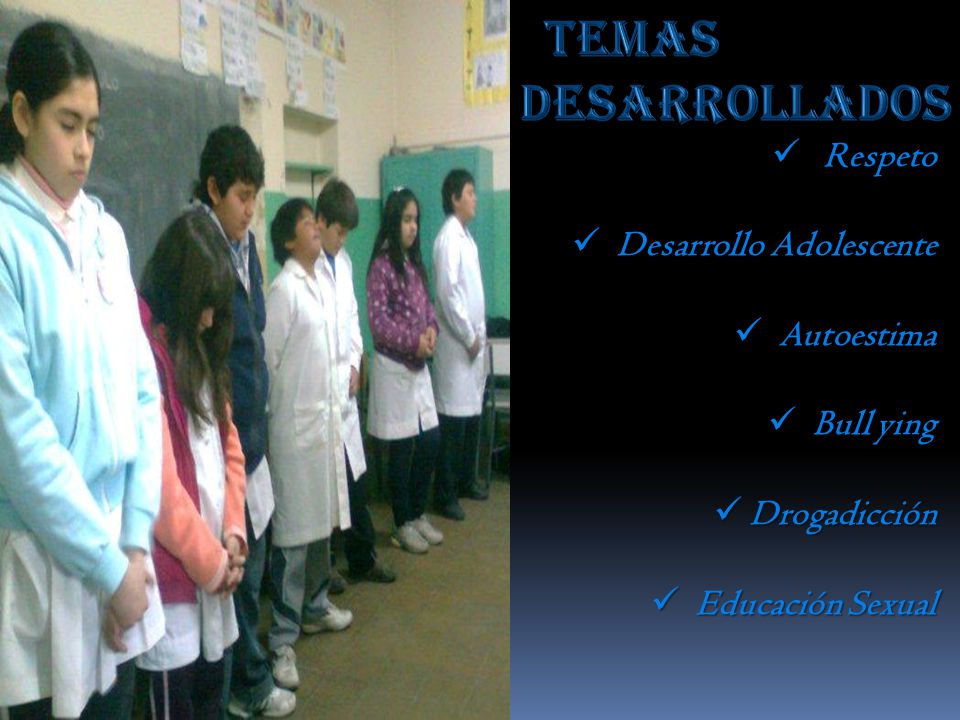 TEMAS DESARROLLADOS

✓ Respeto

✓ Desarrollo Adolescente

✓ Autoestima

✓ Bull ying

✓ Drogadicción

✓ Educación Sexual